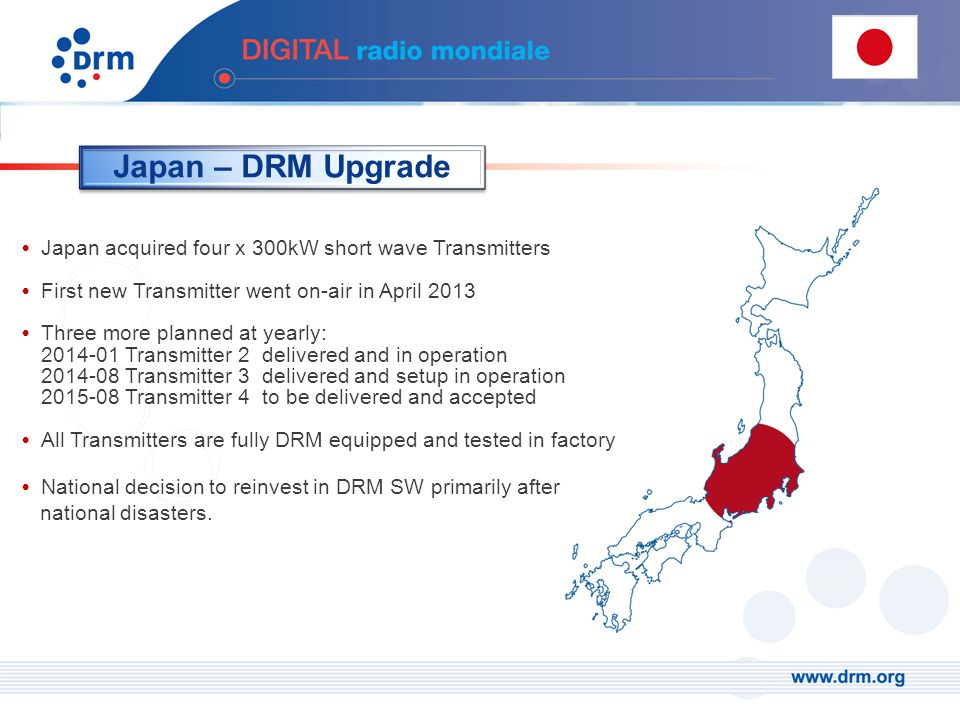 drm

DIGITAL radio mondiale

Japan – DRM Upgrade

• Japan acquired four x 300kW short wave Transmitters

• First new Transmitter went on-air in April 2013

• Three more planned at yearly:
2014-01 Transmitter 2 delivered and in operation
2014-08 Transmitter 3 delivered and setup in operation
2015-08 Transmitter 4 to be delivered and accepted

• All Transmitters are fully DRM equipped and tested in factory

• National decision to reinvest in DRM SW primarily after national disasters.

www.drm.org